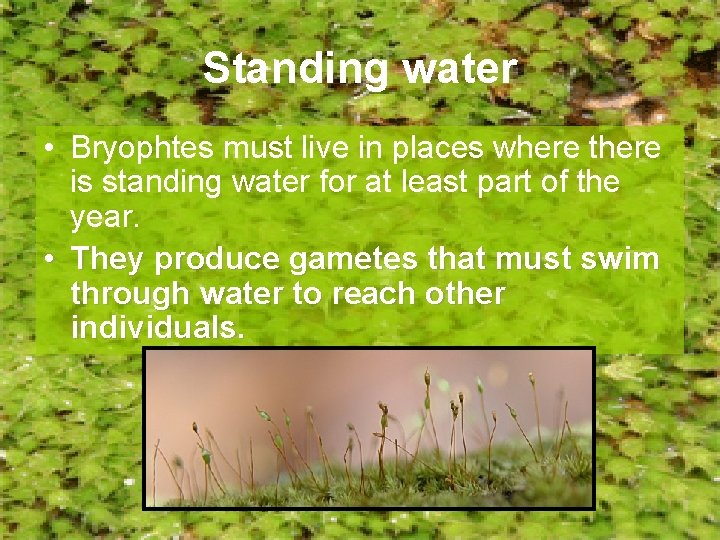 Standing water

• Bryophtes must live in places where there is standing water for at least part of the year.
• They produce gametes that must swim through water to reach other individuals.